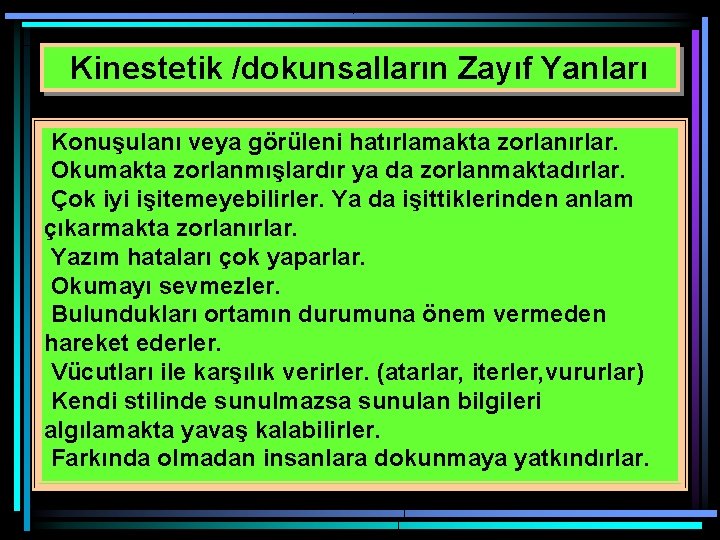 Kinestetik /dokunsalların Zayıf Yanları

Konuşulanı veya görüleni hatırlamakta zorlanırlar.
Okumakta zorlanmışlardır ya da zorlanmaktadırlar.
Çok iyi işitemeyebilirler. Ya da işittiklerinden anlam çıkarmakta zorlanırlar.
Yazım hataları çok yaparlar.
Okumayı sevmezler.
Bulundukları ortamın durumuna önem vermeden hareket ederler.
Vücutları ile karşılık verirler. (atarlar, iterler,vururlar)
Kendi stilinde sunulmazsa sunulan bilgileri algılamakta yavaş kalabilirler.
Farkında olmadan insanlara dokunmaya yatkındırlar.